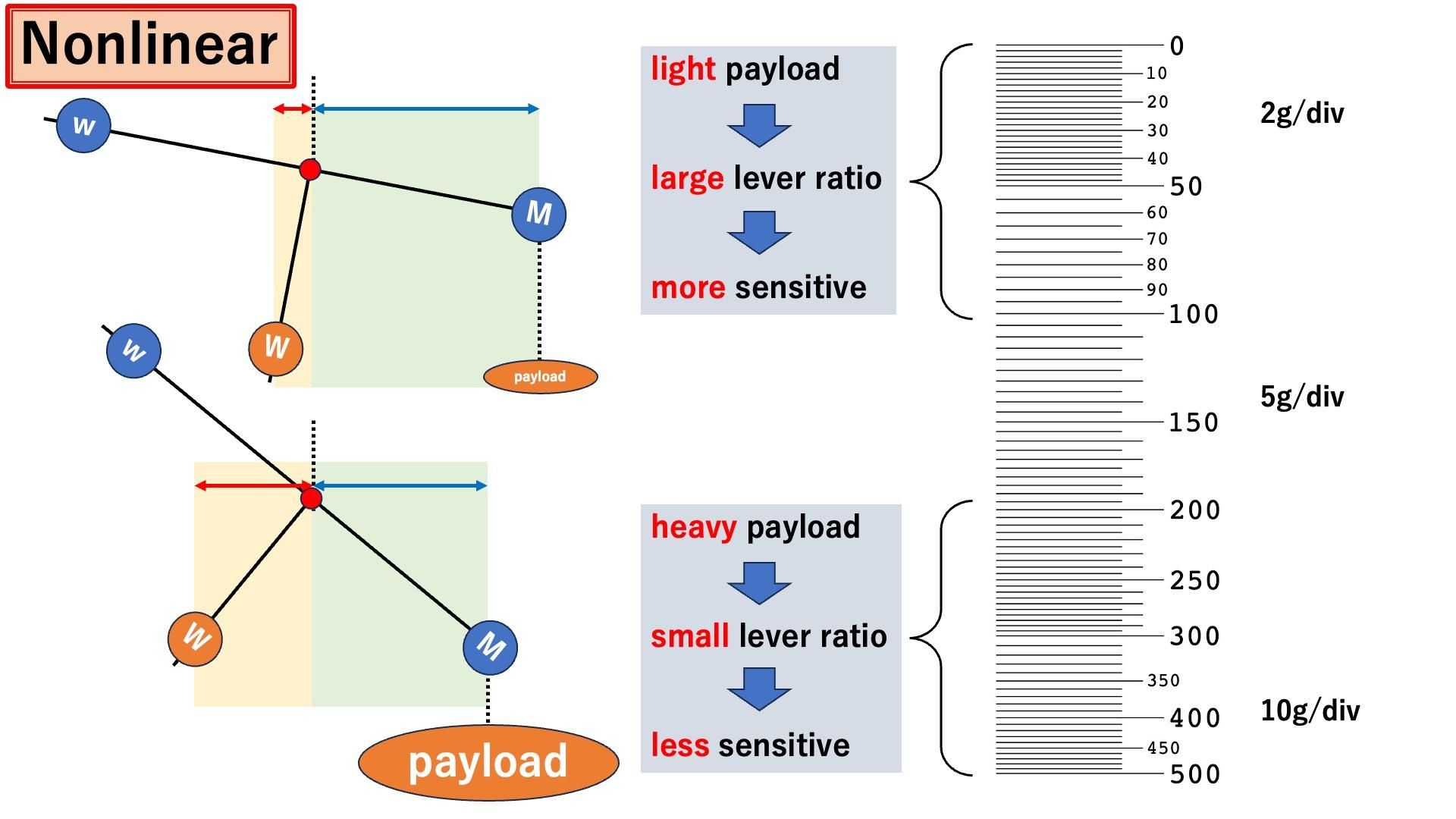 Nonlinear

w

M

W

payload

w

W

M

payload

light payload

large lever ratio

more sensitive

heavy payload

small lever ratio

less sensitive

0
10
20
30
40
50
60
70
80
90
100
150
200
250
300
350
400
450
500

2g/div

5g/div

10g/div